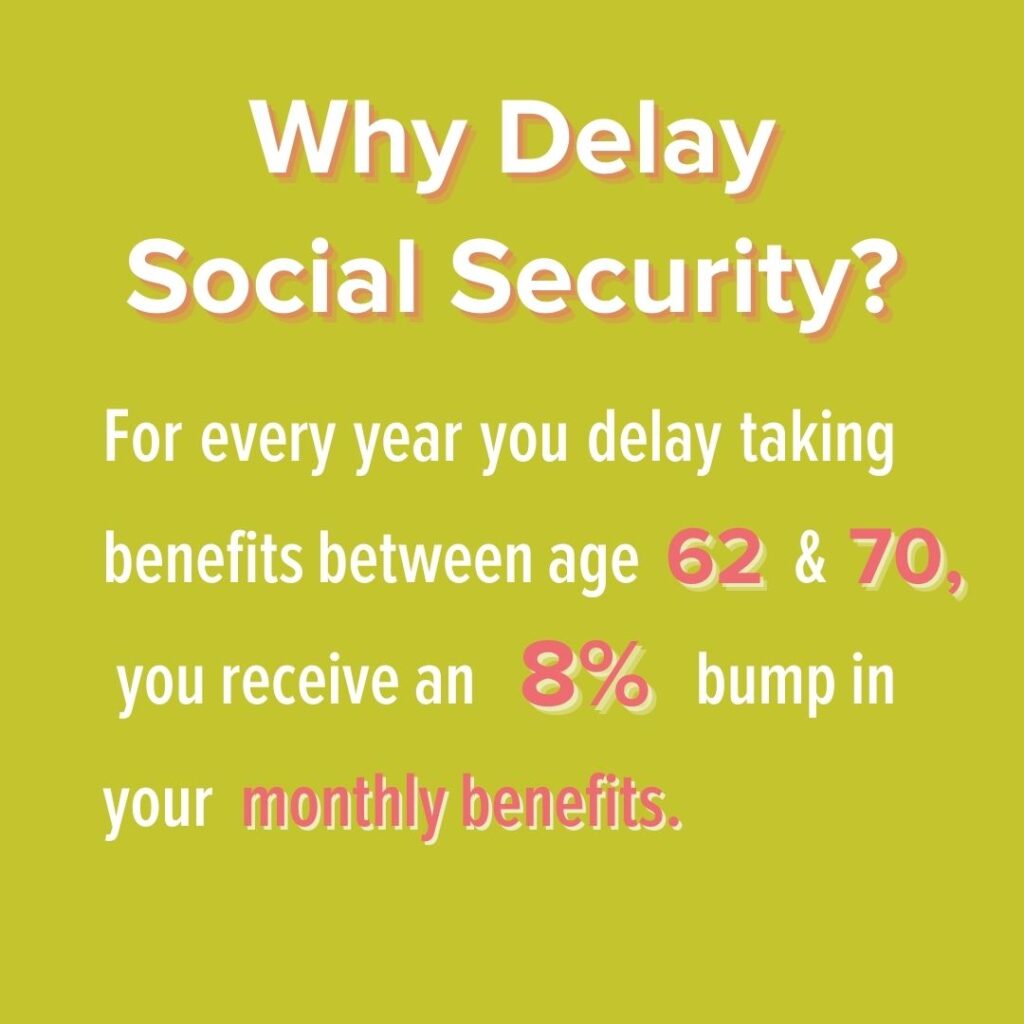 Why Delay Social Security?

For every year you delay taking benefits between age 62 & 70, you receive an 8% bump in your monthly benefits.